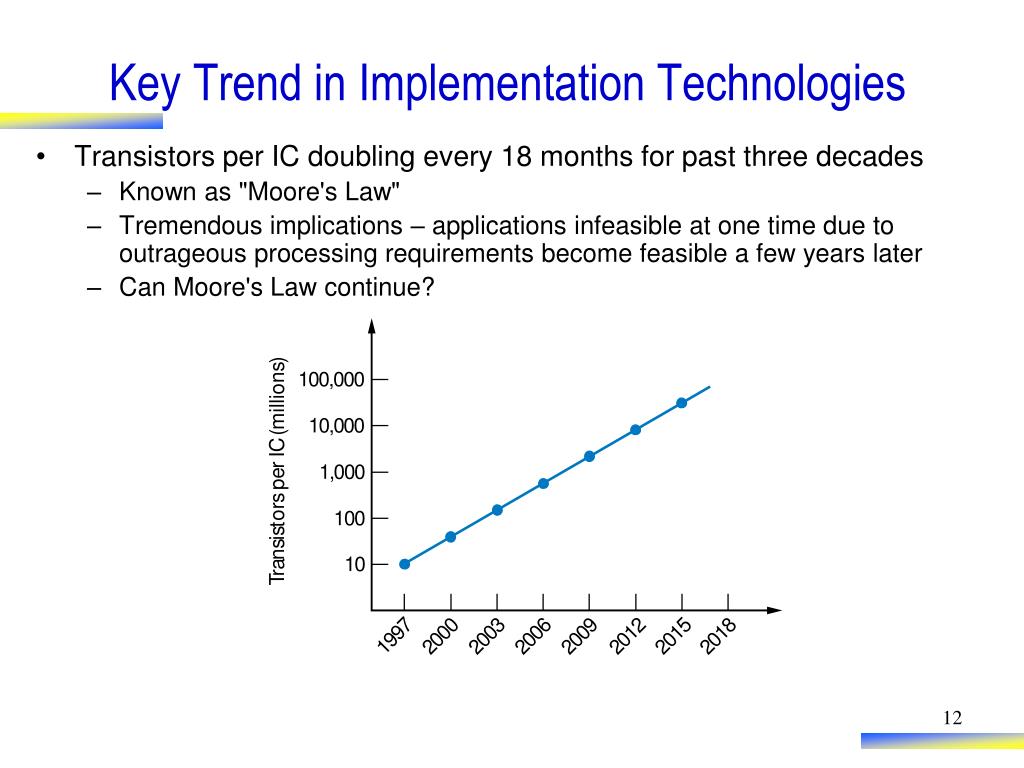 Key Trend in Implementation Technologies

• Transistors per IC doubling every 18 months for past three decades
– Known as "Moore's Law"
– Tremendous implications – applications infeasible at one time due to outrageous processing requirements become feasible a few years later
– Can Moore's Law continue?

Transistors per IC (millions)

100,000
10,000
1,000
100
10

1997
2000
2003
2006
2009
2012
2015
2018

12